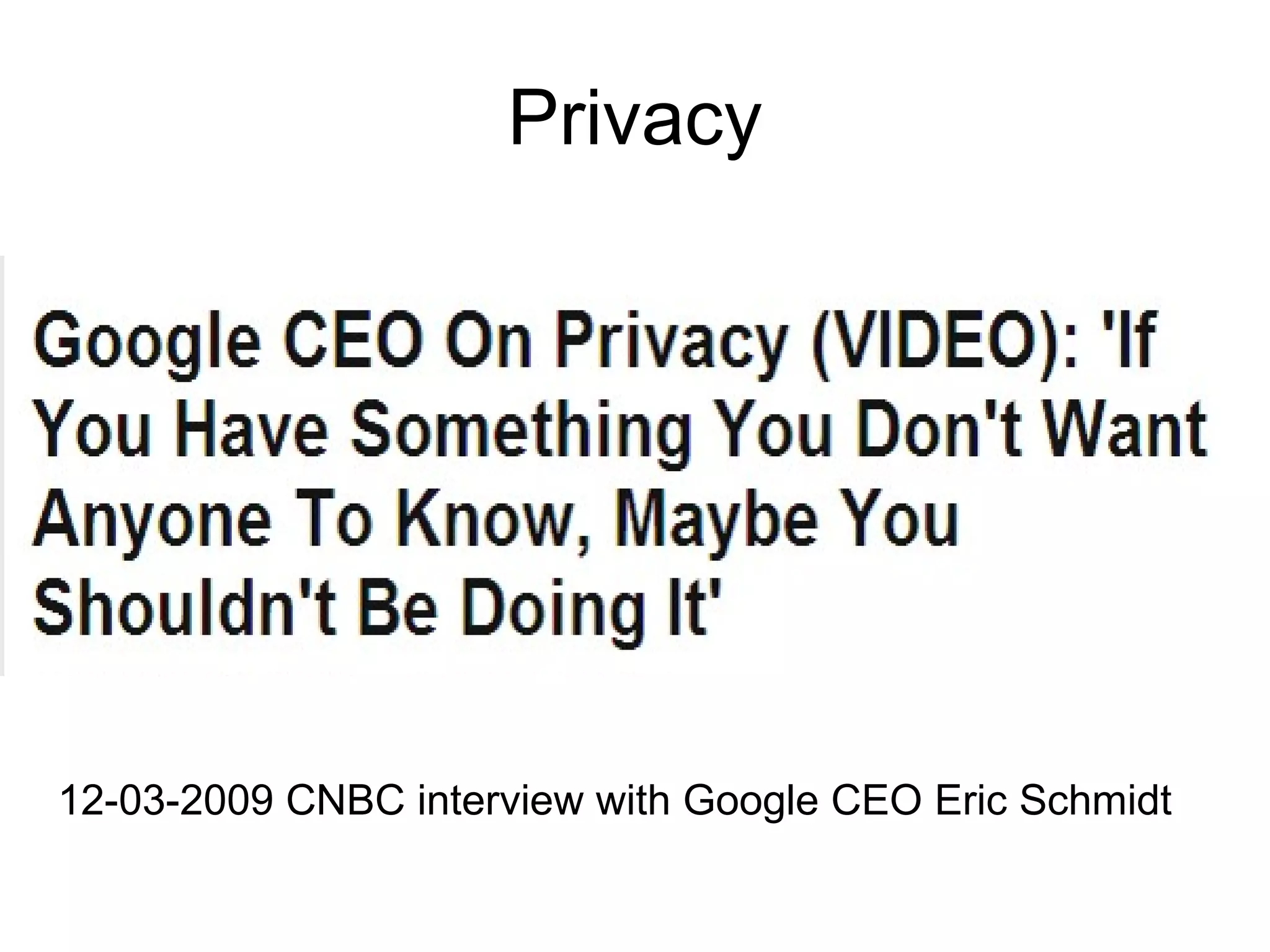 Privacy

Google CEO On Privacy (VIDEO): 'If You Have Something You Don't Want Anyone To Know, Maybe You Shouldn't Be Doing It'

12-03-2009 CNBC interview with Google CEO Eric Schmidt